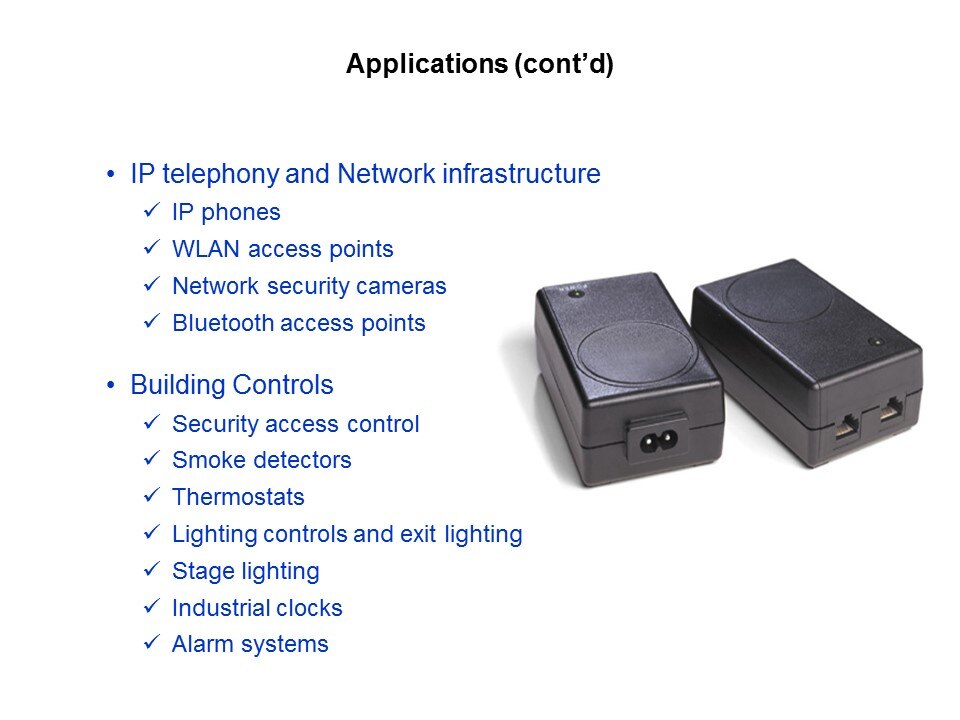 Applications (cont'd)

• IP telephony and Network infrastructure
✓ IP phones
✓ WLAN access points
✓ Network security cameras
✓ Bluetooth access points

• Building Controls
✓ Security access control
✓ Smoke detectors
✓ Thermostats
✓ Lighting controls and exit lighting
✓ Stage lighting
✓ Industrial clocks
✓ Alarm systems